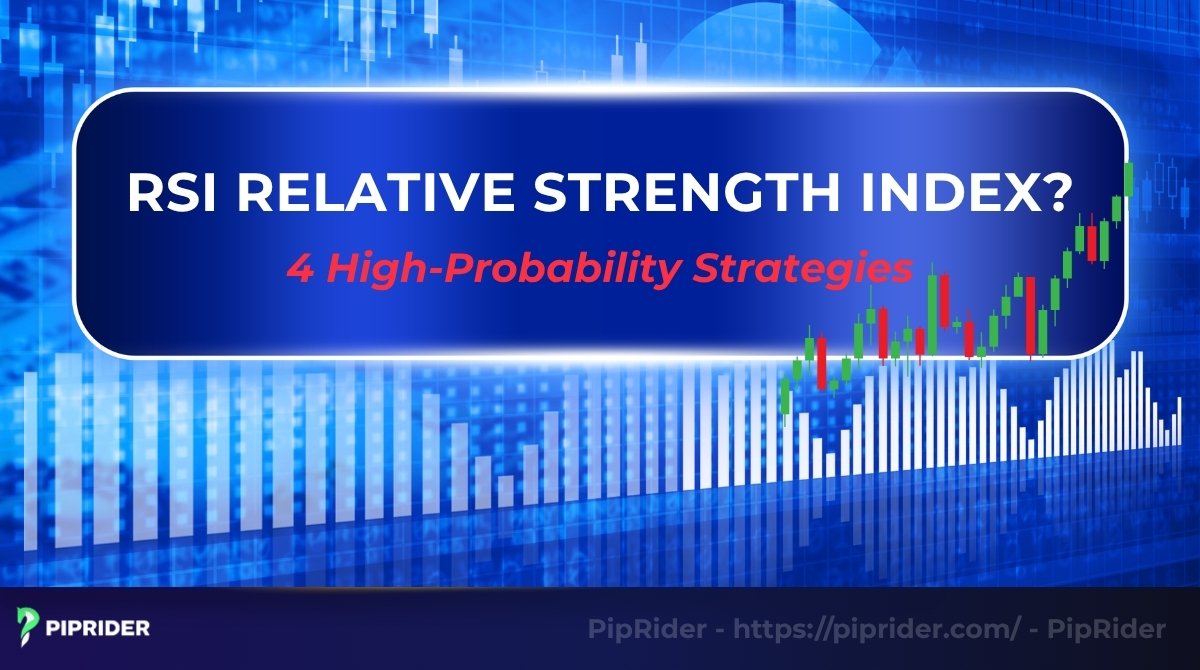 RSI RELATIVE STRENGTH INDEX?

4 High-Probability Strategies

PIPRIDER

PipRider - https://piprider.com/ - PipRider